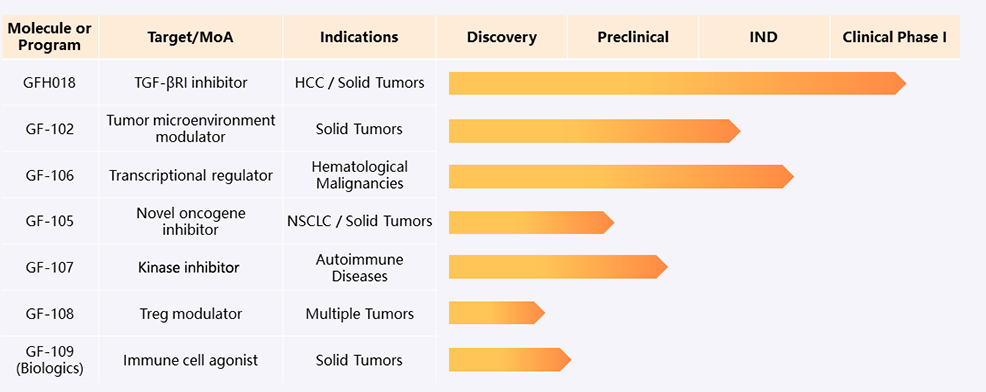 | Molecule or Program | Target/MoA | Indications | Discovery | Preclinical | IND | Clinical Phase I |
|---|---|---|---|---|---|---|
| GFH018 | TGF-βRI inhibitor | HCC / Solid Tumors | | | | |
| GF-102 | Tumor microenvironment modulator | Solid Tumors | | | | |
| GF-106 | Transcriptional regulator | Hematological Malignancies | | | | |
| GF-105 | Novel oncogene inhibitor | NSCLC / Solid Tumors | | | | |
| GF-107 | Kinase inhibitor | Autoimmune Diseases | | | | |
| GF-108 | Treg modulator | Multiple Tumors | | | | |
| GF-109 (Biologics) | Immune cell agonist | Solid Tumors | | | | |